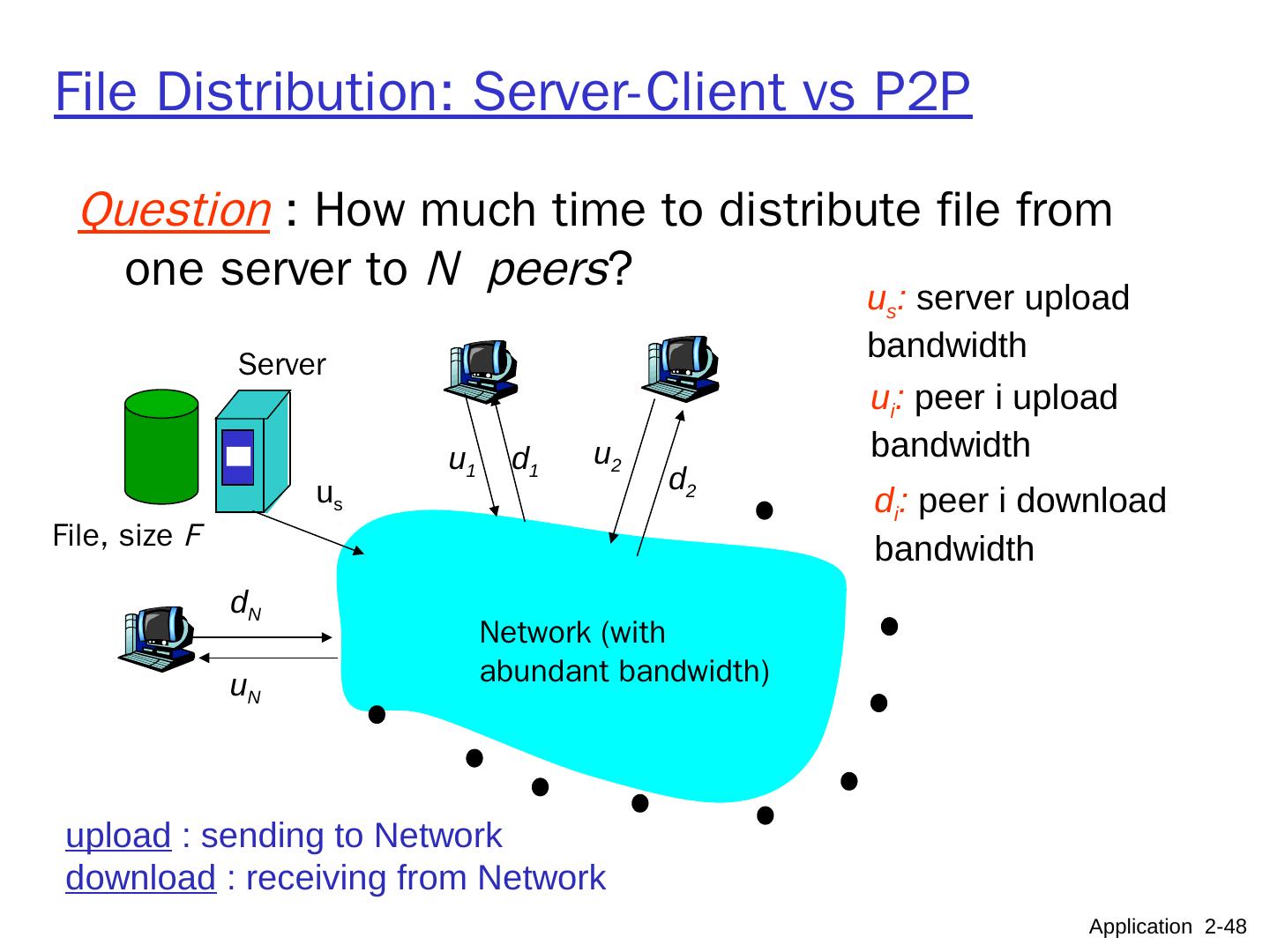 File Distribution: Server-Client vs P2P

Question : How much time to distribute file from one server to N peers?

$u_s$: server upload bandwidth

$u_i$: peer i upload bandwidth

$d_i$: peer i download bandwidth

Server

File, size F

$u_s$

$u_1$ $d_1$

$u_2$

$d_2$

$d_N$

$u_N$

Network (with abundant bandwidth)

upload : sending to Network
download : receiving from Network

Application 2-48